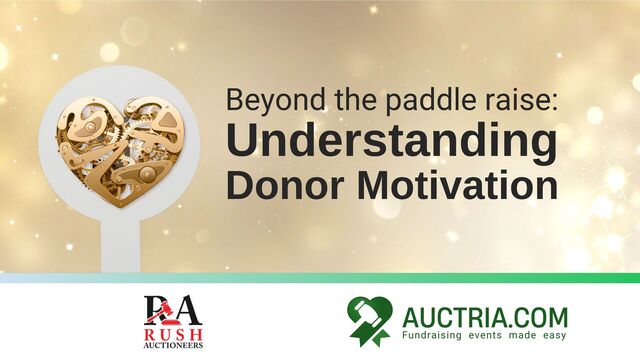 Beyond the paddle raise:
Understanding Donor Motivation

RA
RUSH
AUCTIONEERS

AUCTRIA.COM
Fundraising events made easy